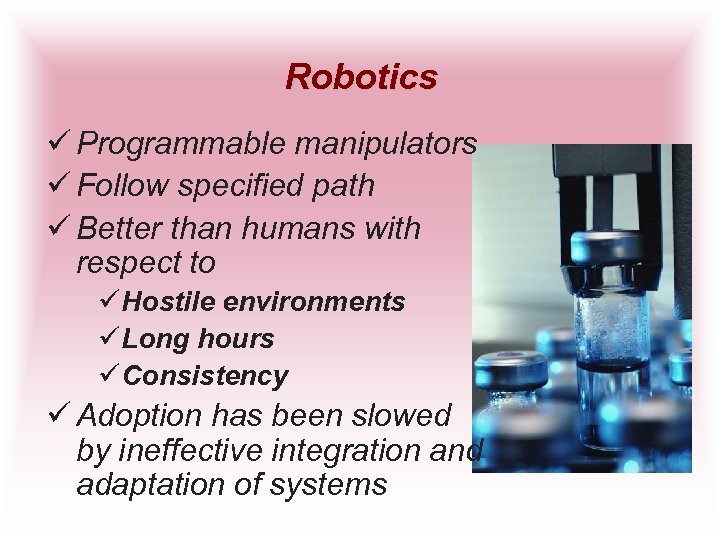 Robotics

✓ Programmable manipulators
✓ Follow specified path
✓ Better than humans with respect to
✓ Hostile environments
✓ Long hours
✓ Consistency
✓ Adoption has been slowed by ineffective integration and adaptation of systems